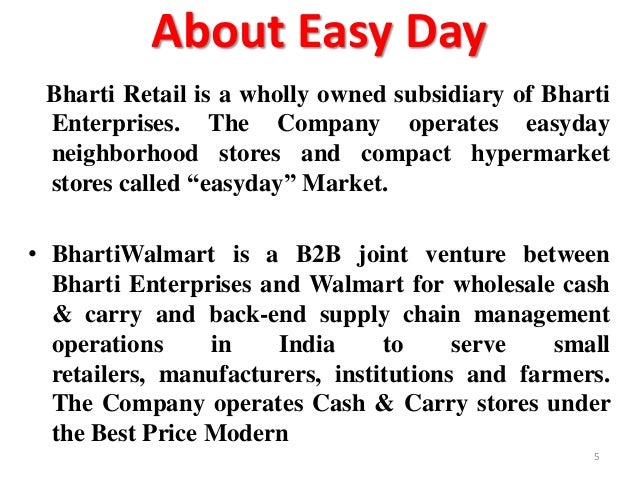 About Easy Day

Bharti Retail is a wholly owned subsidiary of Bharti Enterprises. The Company operates easyday neighborhood stores and compact hypermarket stores called “easyday” Market.

• BhartiWalmart is a B2B joint venture between Bharti Enterprises and Walmart for wholesale cash & carry and back-end supply chain management operations in India to serve small retailers, manufacturers, institutions and farmers. The Company operates Cash & Carry stores under the Best Price Modern

5